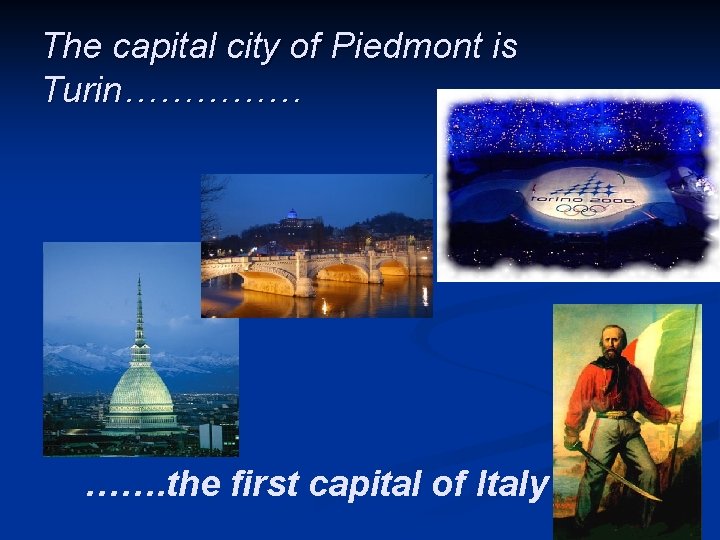 The capital city of Piedmont is Turin……………

torino 2006

…….the first capital of Italy